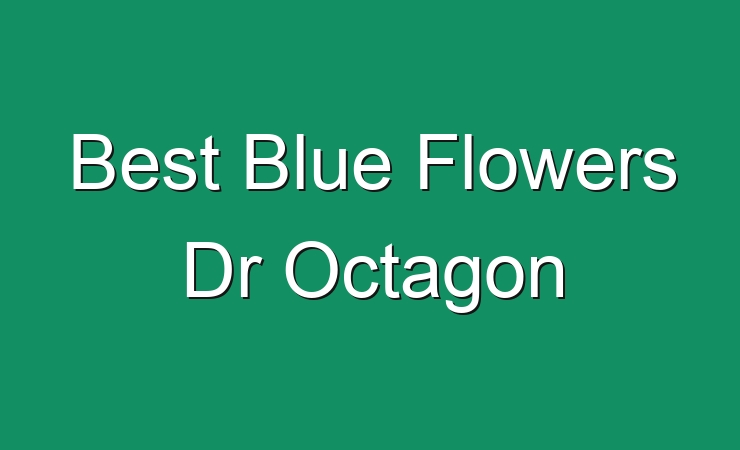 Best Blue Flowers Dr Octagon